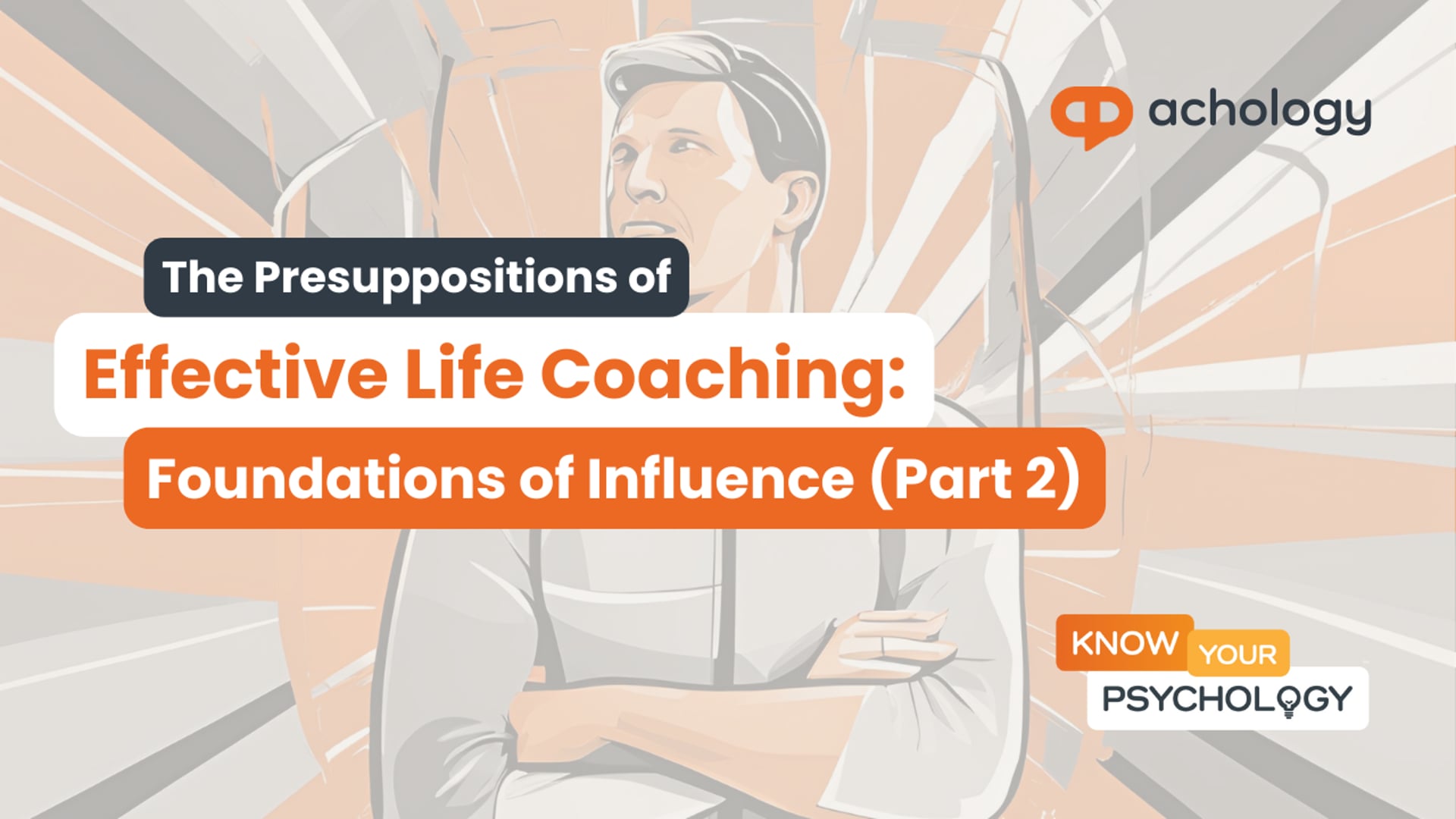 achology

The Presuppositions of
Effective Life Coaching:
Foundations of Influence (Part 2)

KNOW YOUR
PSYCHOLOGY